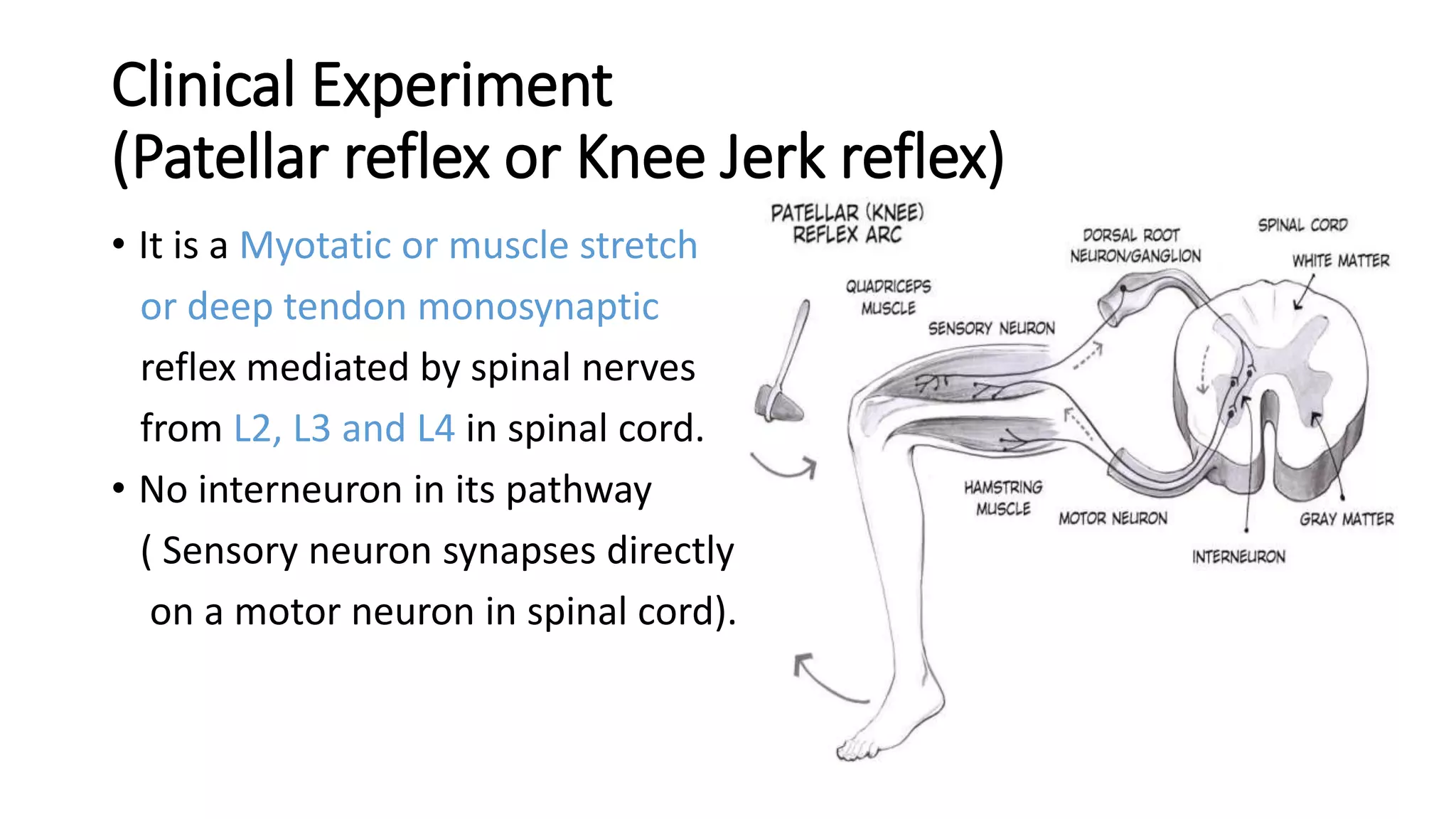 Clinical Experiment
(Patellar reflex or Knee Jerk reflex)

• It is a Myotatic or muscle stretch or deep tendon monosynaptic reflex mediated by spinal nerves from L2, L3 and L4 in spinal cord.
• No interneuron in its pathway ( Sensory neuron synapses directly on a motor neuron in spinal cord).

PATELLAR (KNEE) REFLEX ARC
QUADRICEPS MUSCLE
SENSORY NEURON
DORSAL ROOT NEURON/GANGLION
SPINAL CORD
WHITE MATTER
HAMSTRING MUSCLE
MOTOR NEURON
INTERNEURON
GRAY MATTER